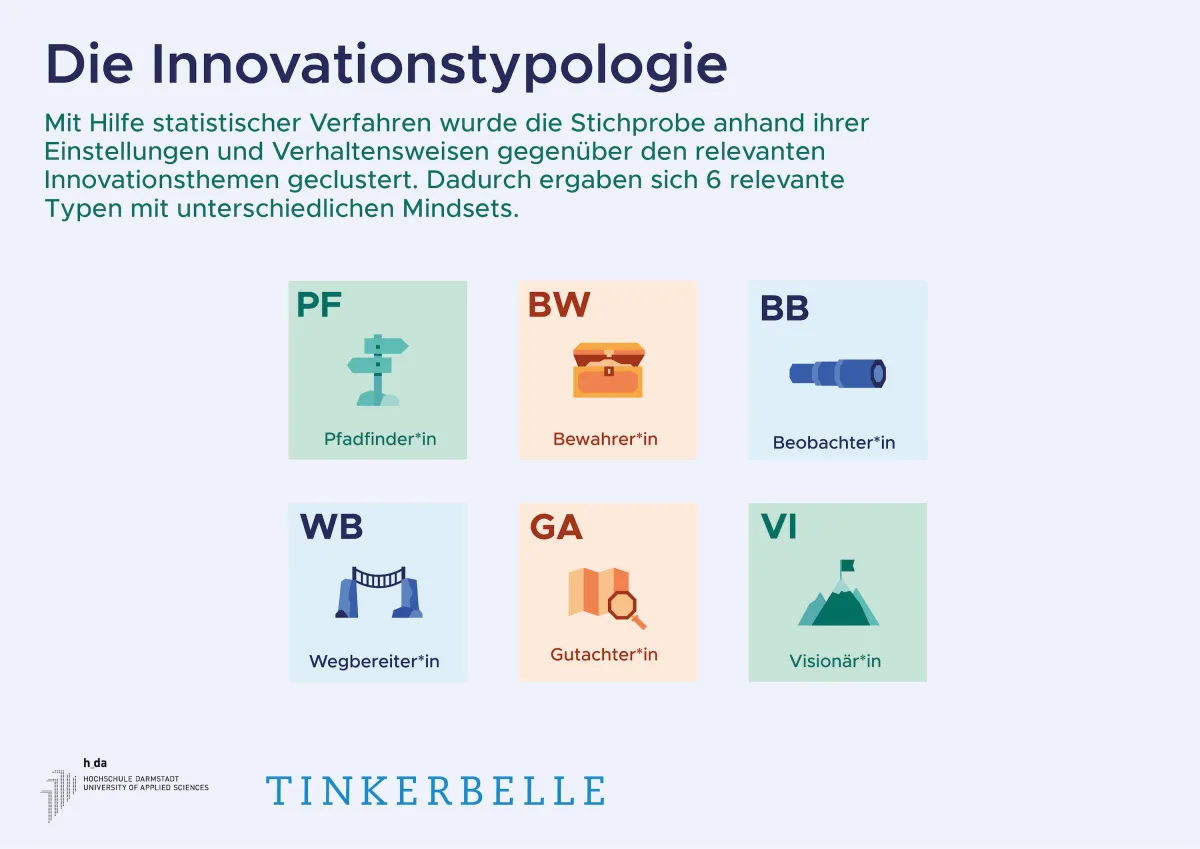 Die Innovationstypologie

Mit Hilfe statistischer Verfahren wurde die Stichprobe anhand ihrer Einstellungen und Verhaltensweisen gegenüber den relevanten Innovationsthemen geclustert. Dadurch ergaben sich 6 relevante Typen mit unterschiedlichen Mindsets.

PF
Pfadfinder*in

BW
Bewahrer*in

BB
Beobachter*in

WB
Wegbereiter*in

GA
Gutachter*in

VI
Visionär*in

h_da
HOCHSCHULE DARMSTADT
UNIVERSITY OF APPLIED SCIENCES

TINKERBELLE